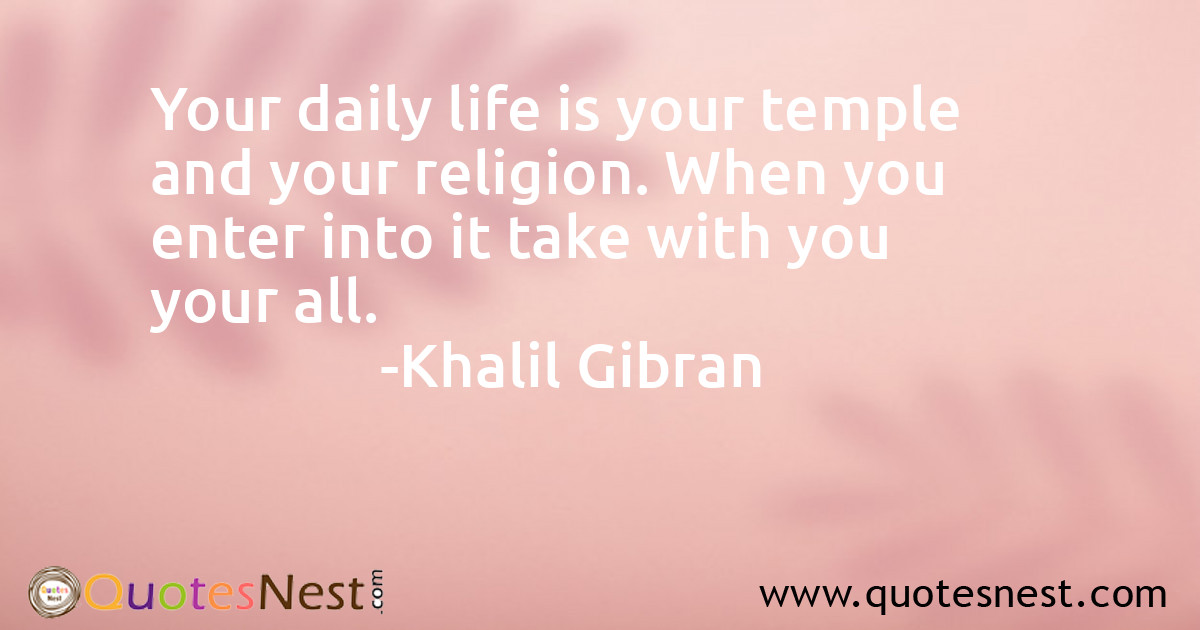 Your daily life is your temple and your religion. When you enter into it take with you your all.
-Khalil Gibran

Quotes Nest

QuotesNest.com

www.quotesnest.com